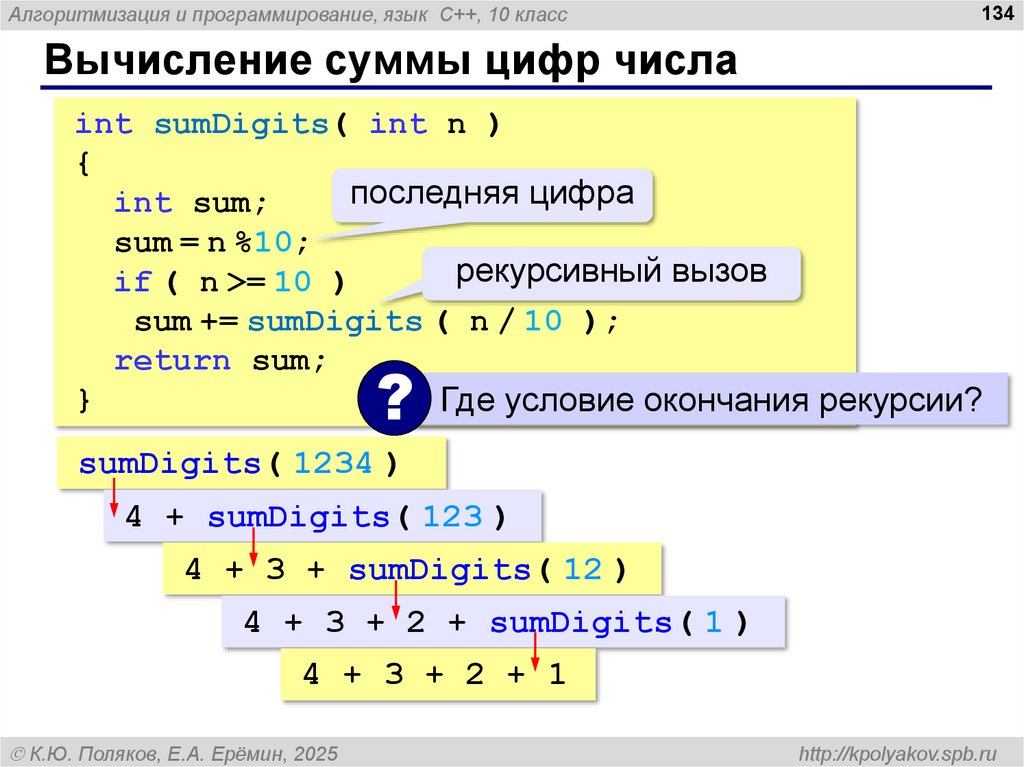 Алгоритмизация и программирование, язык C++, 10 класс

134

Вычисление суммы цифр числа

int sumDigits( int n )
{
int sum;
sum = n %10;
if ( n >= 10 )
sum += sumDigits ( n / 10 );
return sum;
}

последняя цифра

рекурсивный вызов

?

Где условие окончания рекурсии?

sumDigits( 1234 )

4 + sumDigits( 123 )

4 + 3 + sumDigits( 12 )

4 + 3 + 2 + sumDigits( 1 )

4 + 3 + 2 + 1

© К.Ю. Поляков, Е.А. Ерёмин, 2025

http://kpolyakov.spb.ru